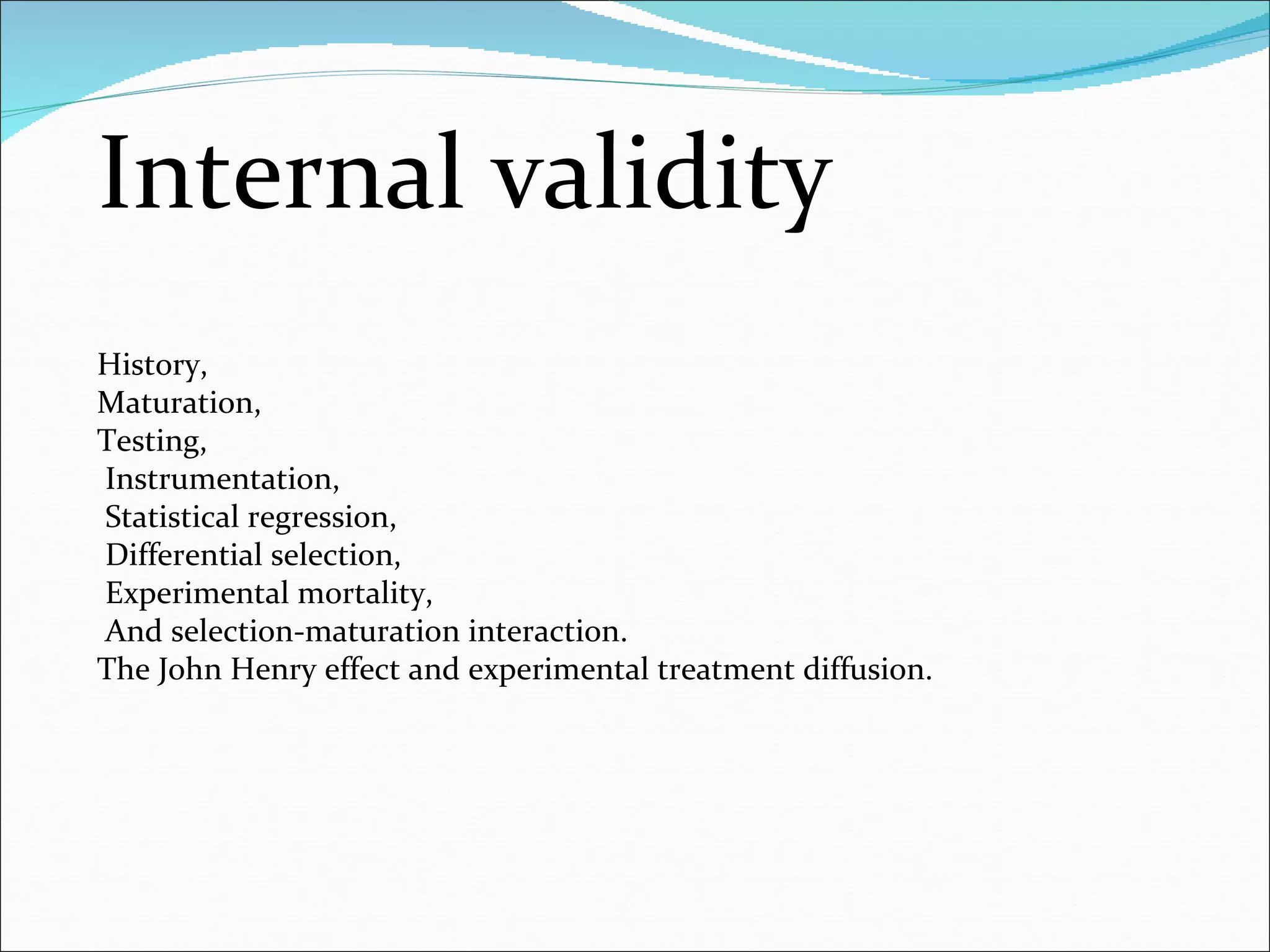 Internal validity

History,
Maturation,
Testing,
Instrumentation,
Statistical regression,
Differential selection,
Experimental mortality,
And selection-maturation interaction.
The John Henry effect and experimental treatment diffusion.